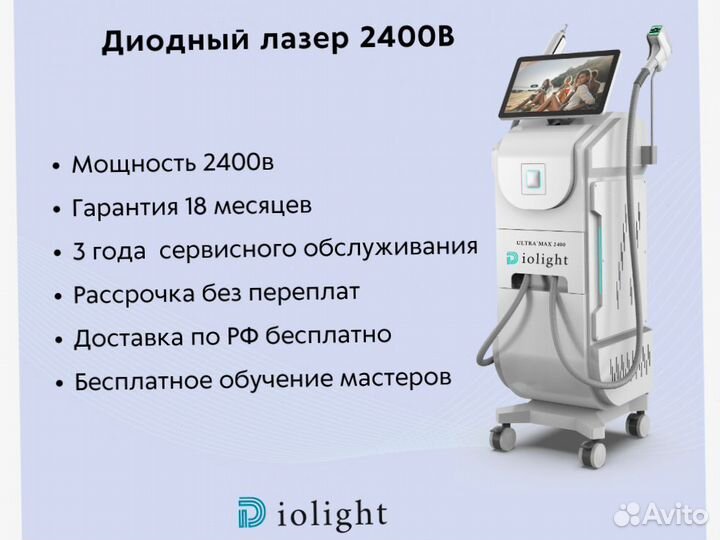 Диодный лазер 2400В

• Мощность 2400в
• Гарантия 18 месяцев
• 3 года сервисного обслуживания
• Рассрочка без переплат
• Доставка по РФ бесплатно
• Бесплатное обучение мастеров

ULTRA MAX 2400
Diolight

Diolight

Avito